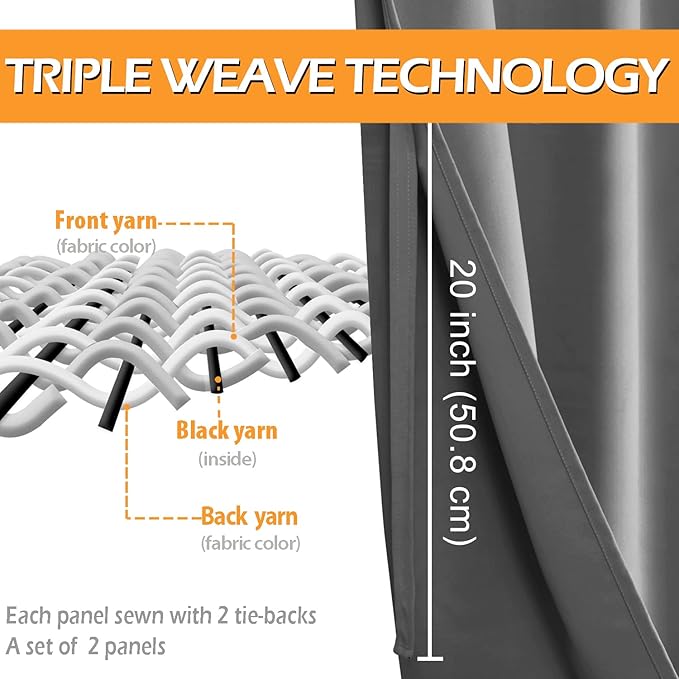 TRIPLE WEAVE TECHNOLOGY

Front yarn
(fabric color)

Black yarn
(inside)

Back yarn
(fabric color)

20 inch (50.8 cm)

Each panel sewn with 2 tie-backs
A set of 2 panels